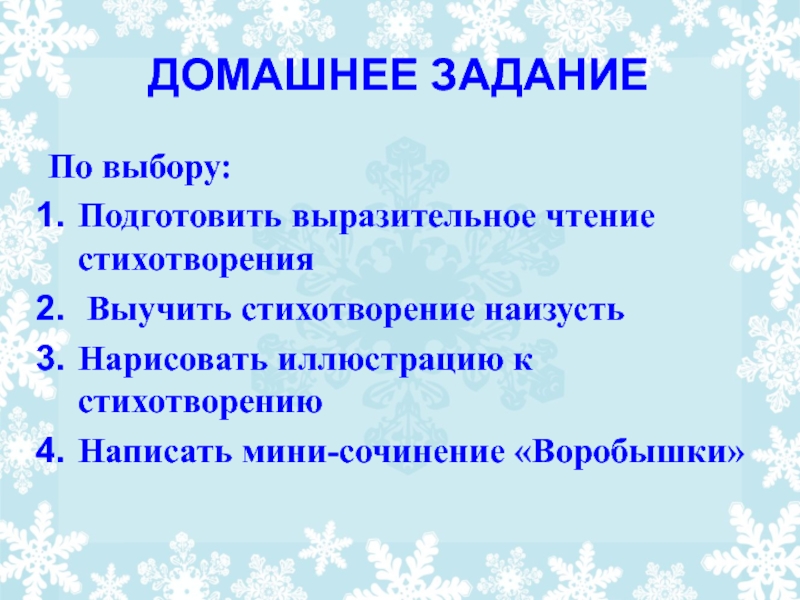 ДОМАШНЕЕ ЗАДАНИЕ

По выбору:

1. Подготовить выразительное чтение стихотворения
2. Выучить стихотворение наизусть
3. Нарисовать иллюстрацию к стихотворению
4. Написать мини-сочинение «Воробышки»